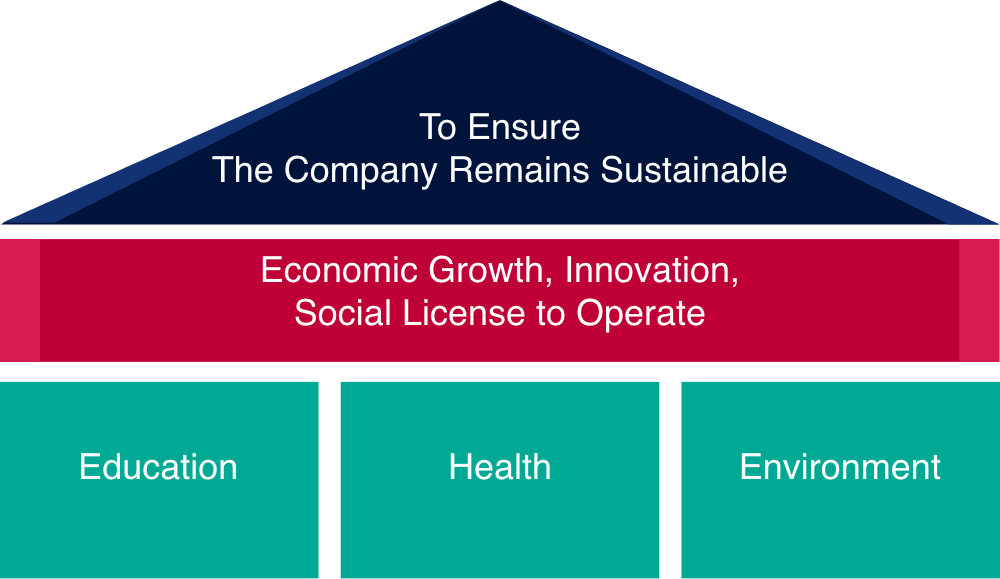 To Ensure
The Company Remains Sustainable

Economic Growth, Innovation,
Social License to Operate

Education

Health

Environment